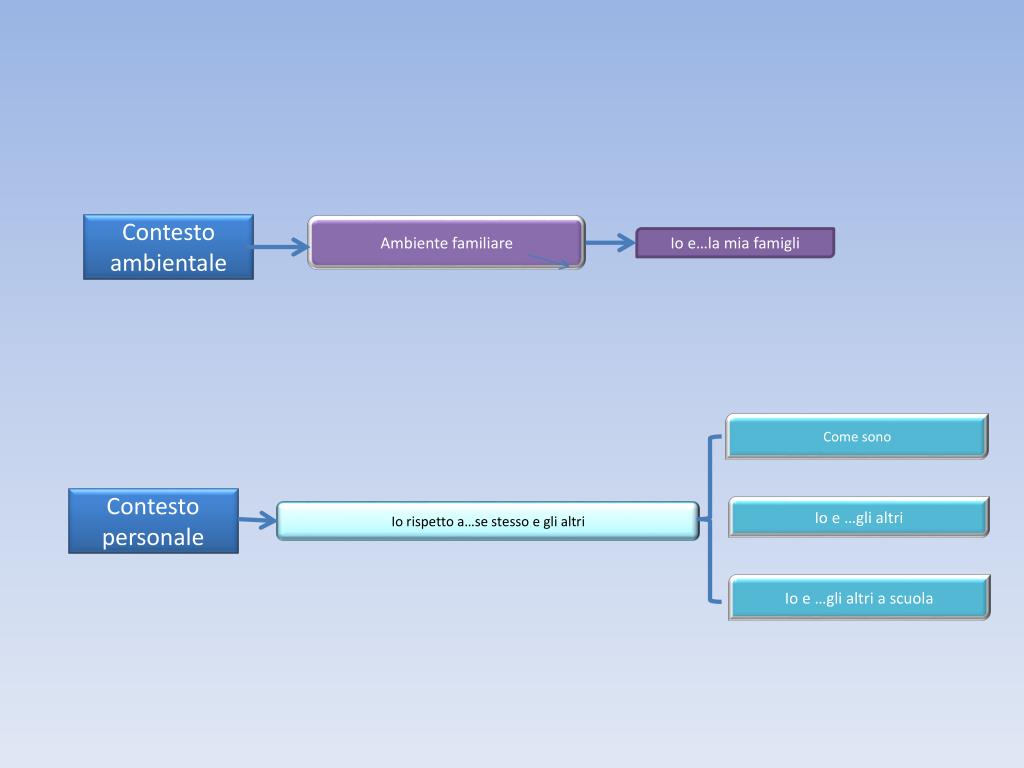 Contesto ambientale

Ambiente familiare

Io e…la mia famigli

Contesto personale

Io rispetto a…se stesso e gli altri

Come sono

Io e …gli altri

Io e …gli altri a scuola